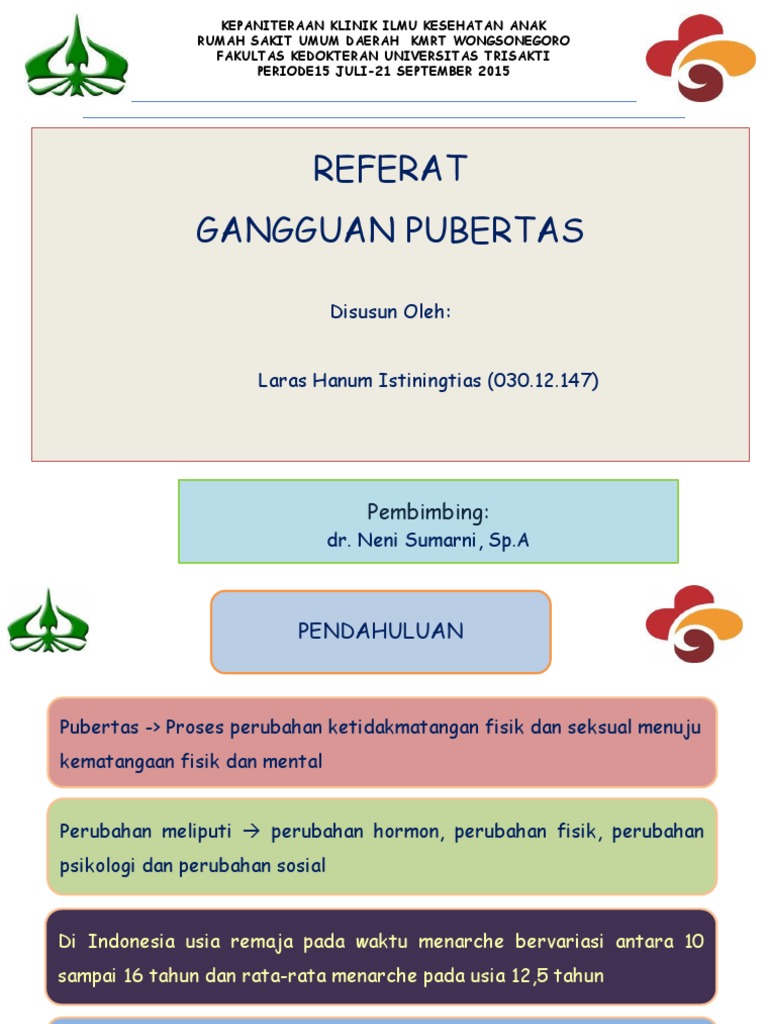 KEPANITERAAN KLINIK ILMU KESEHATAN ANAK
RUMAH SAKIT UMUM DAERAH KMRT WONGSONEGORO
FAKULTAS KEDOKTERAN UNIVERSITAS TRISAKTI
PERIODE15 JULI-21 SEPTEMBER 2015

REFERAT
GANGGUAN PUBERTAS

Disusun Oleh:

Laras Hanum Istiningtias (030.12.147)

Pembimbing:
dr. Neni Sumarni, Sp.A

PENDAHULUAN

Pubertas -> Proses perubahan ketidakmatangan fisik dan seksual menuju kematangaan fisik dan mental

Perubahan meliputi → perubahan hormon, perubahan fisik, perubahan psikologi dan perubahan sosial

Di Indonesia usia remaja pada waktu menarche bervariasi antara 10 sampai 16 tahun dan rata-rata menarche pada usia 12,5 tahun